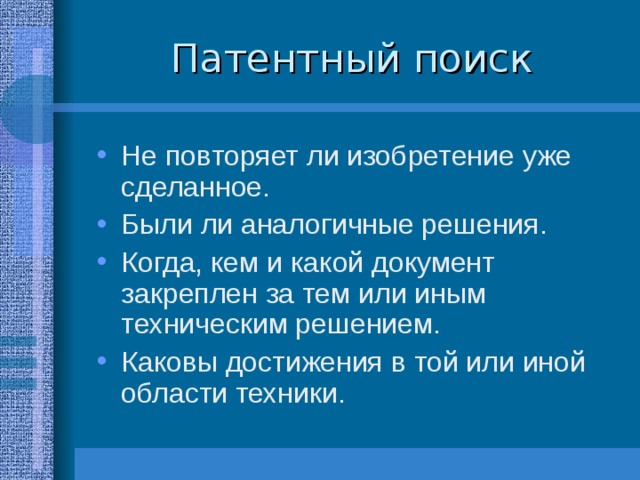 Патентный поиск

• Не повторяет ли изобретение уже сделанное.
• Были ли аналогичные решения.
• Когда, кем и какой документ закреплен за тем или иным техническим решением.
• Каковы достижения в той или иной области техники.